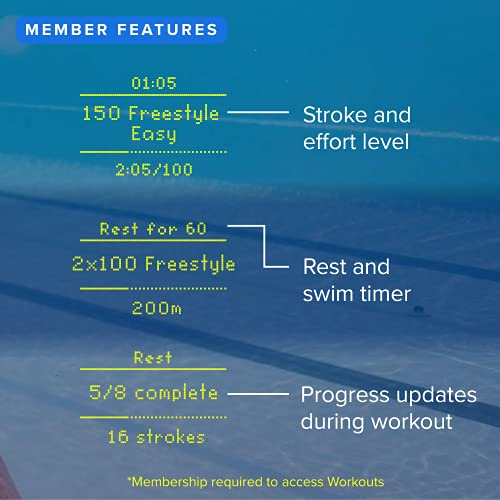 MEMBER FEATURES

01:05

150 Freestyle Easy

2:05/100

Stroke and effort level

Rest for 60

2x100 Freestyle

200m

Rest and swim timer

Rest

5/8 complete

16 strokes

Progress updates during workout

*Membership required to access Workouts